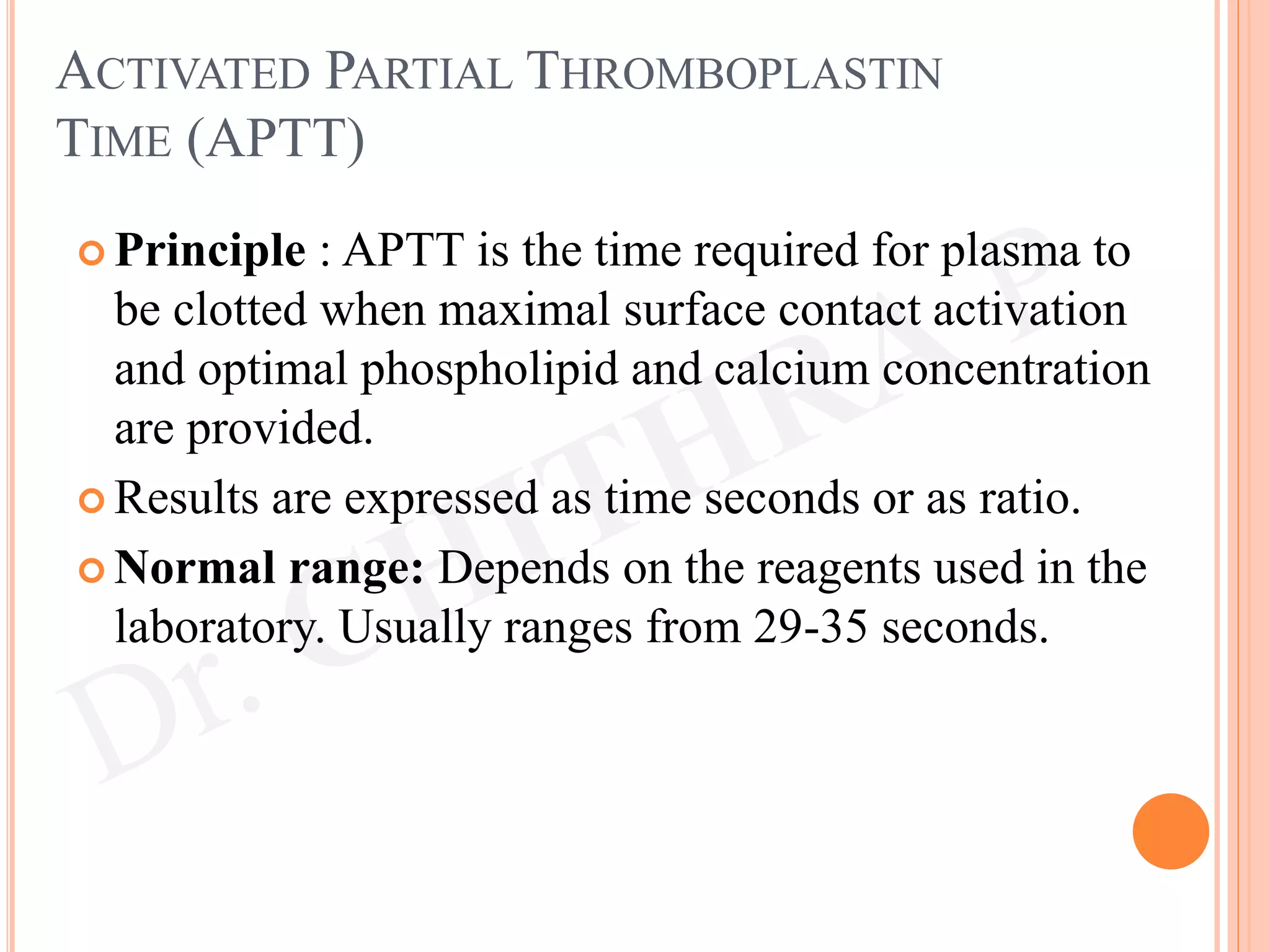 ACTIVATED PARTIAL THROMBOPLASTIN TIME (APTT)

Principle : APTT is the time required for plasma to be clotted when maximal surface contact activation and optimal phospholipid and calcium concentration are provided.

Results are expressed as time seconds or as ratio.

Normal range: Depends on the reagents used in the laboratory. Usually ranges from 29-35 seconds.

Dr. CHITHRA P